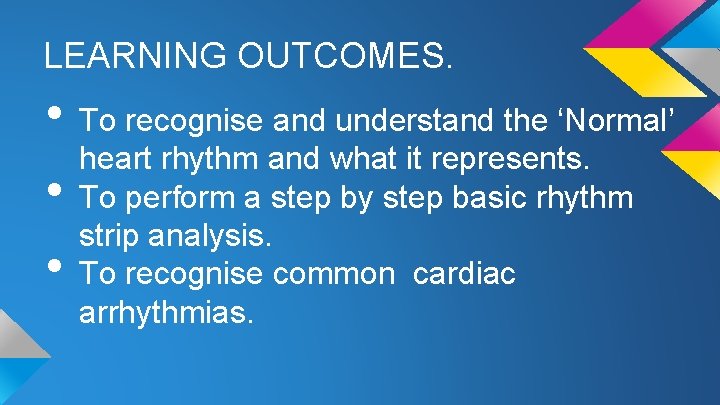 LEARNING OUTCOMES.

• To recognise and understand the ‘Normal’ heart rhythm and what it represents.
• To perform a step by step basic rhythm strip analysis.
• To recognise common cardiac arrhythmias.